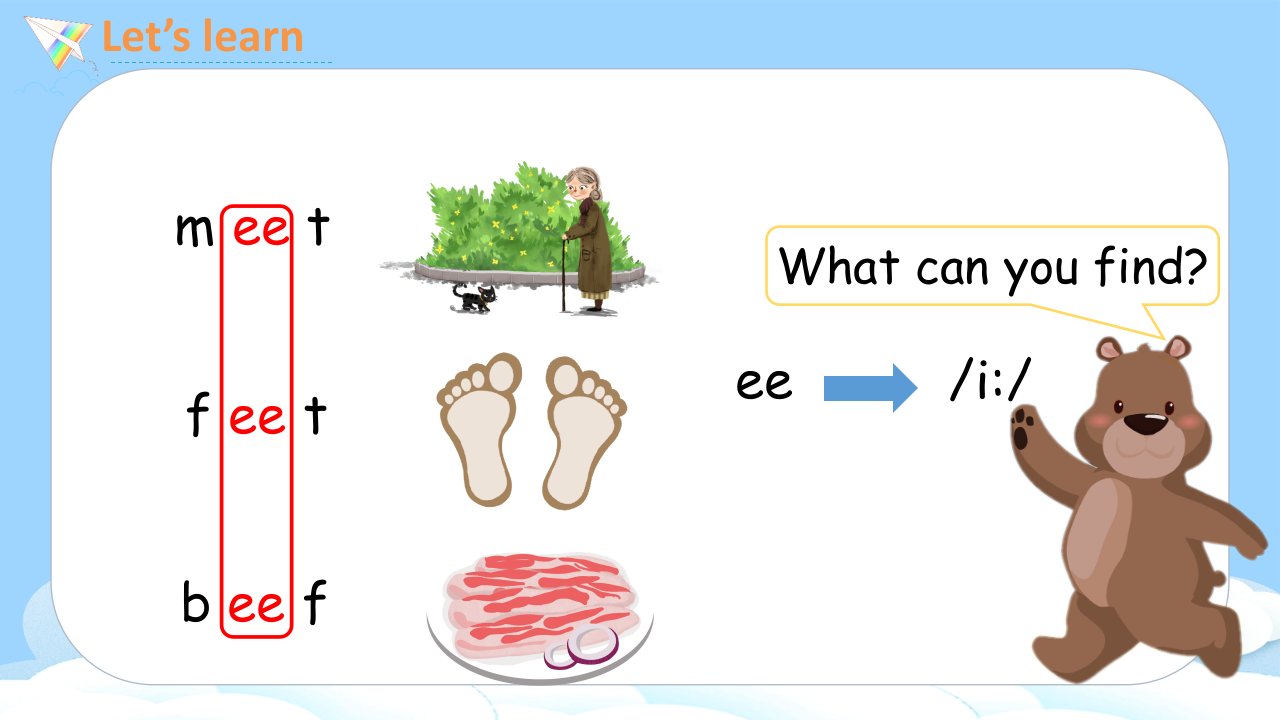 Let's learn

m ee t

f ee t

b ee f

What can you find?

ee /i:/